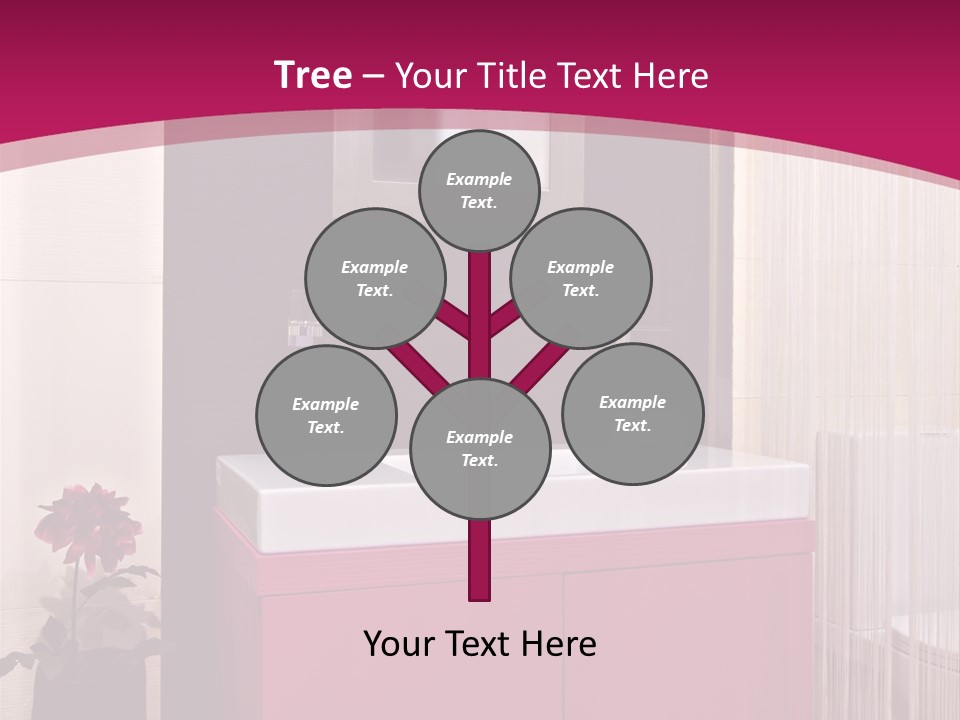 Tree – Your Title Text Here

Example Text.

Example Text.

Example Text.

Example Text.

Example Text.

Example Text.

Your Text Here